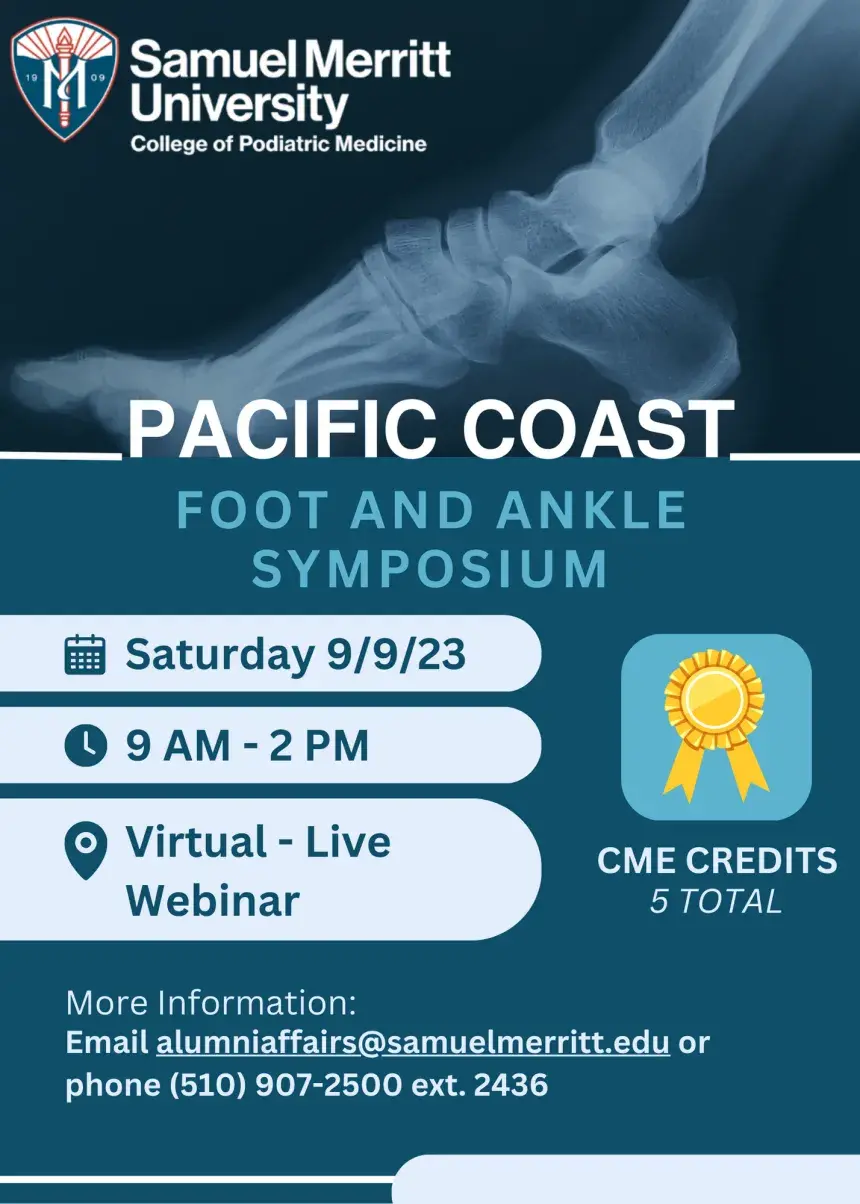 19 09

Samuel Merritt University
College of Podiatric Medicine

PACIFIC COAST
FOOT AND ANKLE SYMPOSIUM

Saturday 9/9/23

9 AM - 2 PM

Virtual - Live Webinar

CME CREDITS
5 TOTAL

More Information:
Email alumniaffairs@samuelmerritt.edu or phone (510) 907-2500 ext. 2436